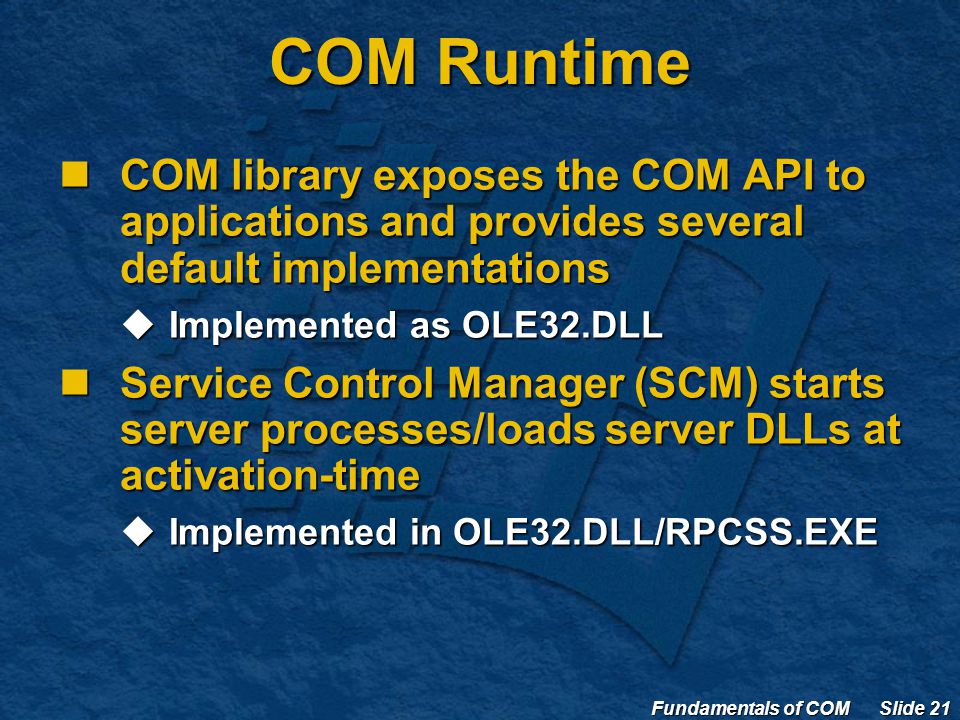 COM Runtime

COM library exposes the COM API to applications and provides several default implementations

Implemented as OLE32.DLL

Service Control Manager (SCM) starts server processes/loads server DLLs at activation-time

Implemented in OLE32.DLL/RPCSS.EXE

Fundamentals of COM Slide 21